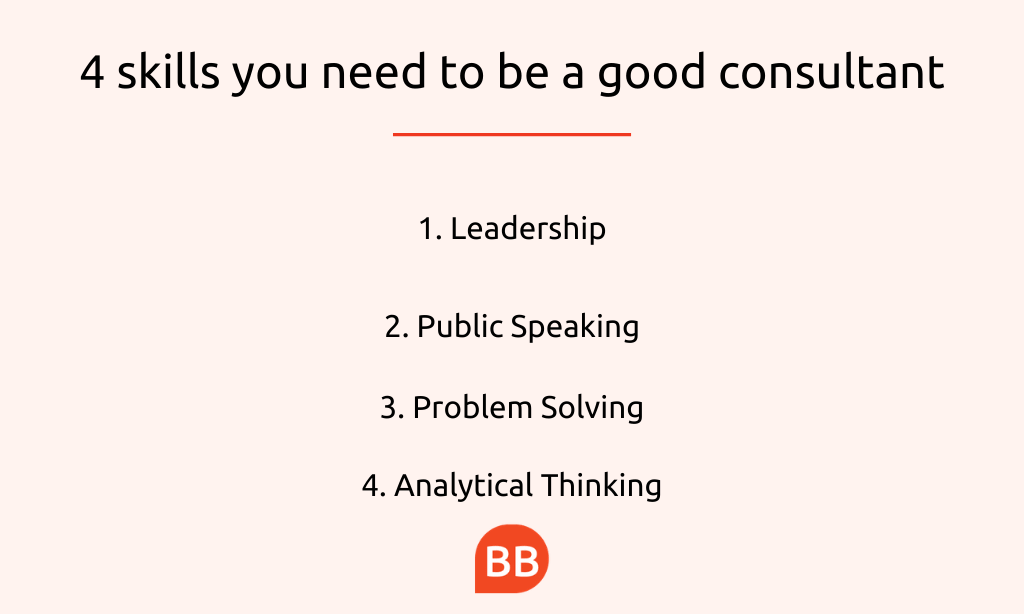 4 skills you need to be a good consultant

1. Leadership

2. Public Speaking

3. Problem Solving

4. Analytical Thinking

BB